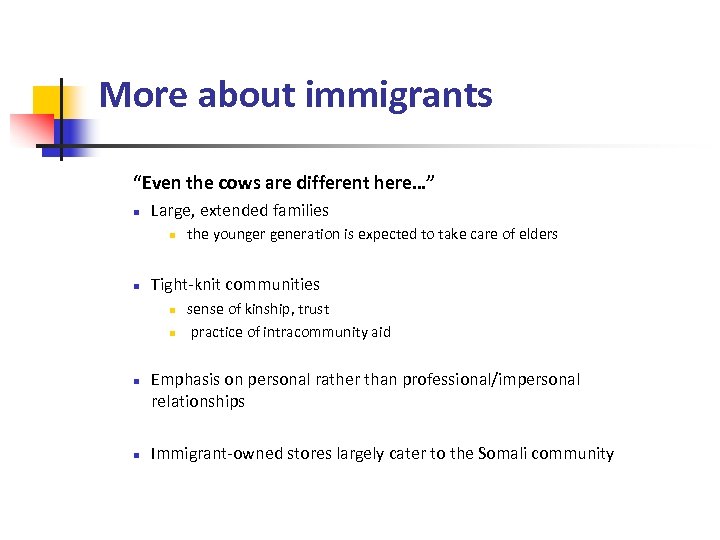 More about immigrants

“Even the cows are different here…”

- Large, extended families
  - the younger generation is expected to take care of elders

- Tight-knit communities
  - sense of kinship, trust
  - practice of intracommunity aid

- Emphasis on personal rather than professional/impersonal relationships

- Immigrant-owned stores largely cater to the Somali community